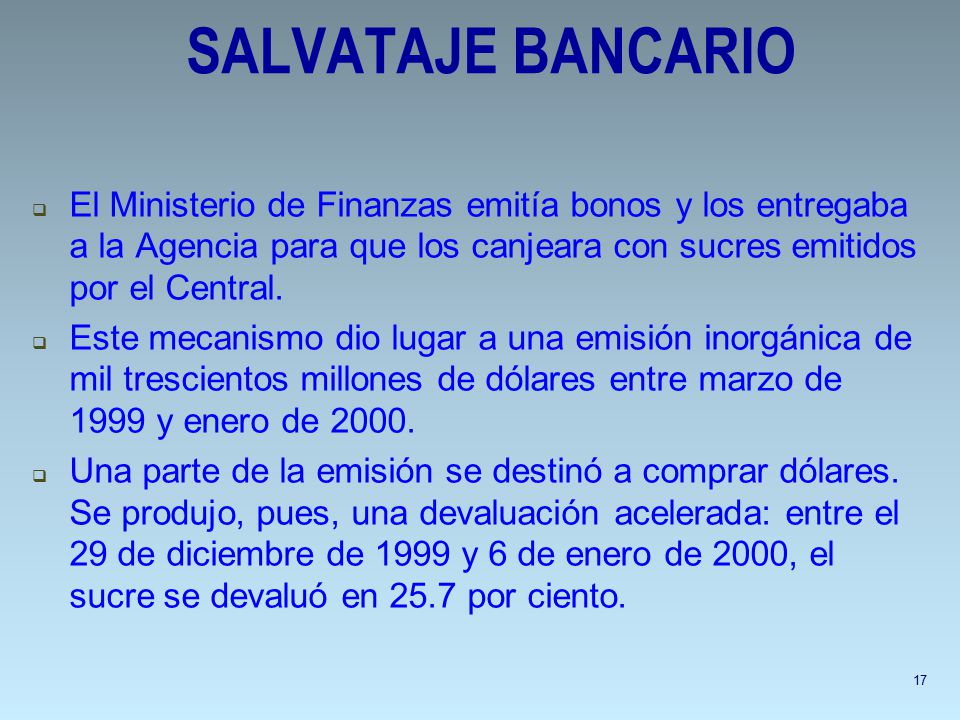 SALVATAJE BANCARIO

El Ministerio de Finanzas emitía bonos y los entregaba a la Agencia para que los canjeara con sucres emitidos por el Central.

Este mecanismo dio lugar a una emisión inorgánica de mil trescientos millones de dólares entre marzo de 1999 y enero de 2000.

Una parte de la emisión se destinó a comprar dólares. Se produjo, pues, una devaluación acelerada: entre el 29 de diciembre de 1999 y 6 de enero de 2000, el sucre se devaluó en 25.7 por ciento.

17